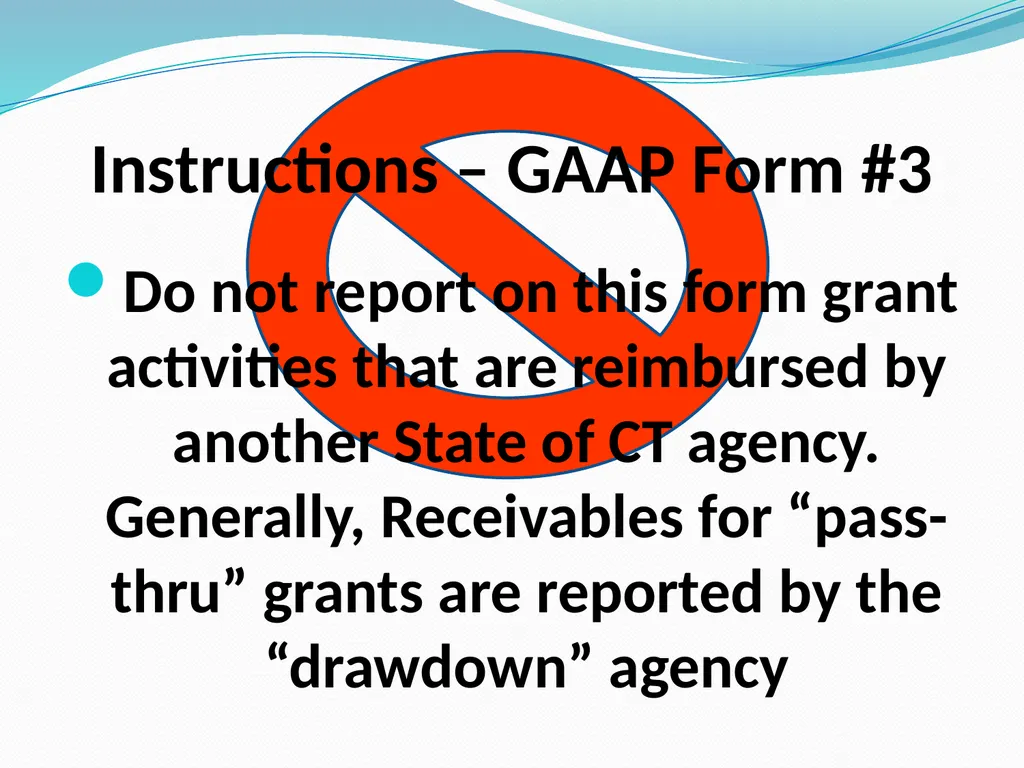 Instructions – GAAP Form #3

Do not report on this form grant activities that are reimbursed by another State of CT agency. Generally, Receivables for “pass-thru” grants are reported by the “drawdown” agency